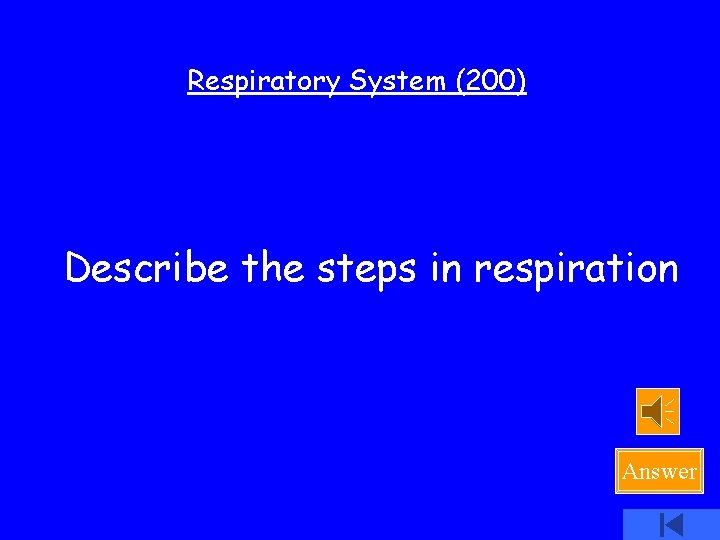 Respiratory System (200)

Describe the steps in respiration

Answer